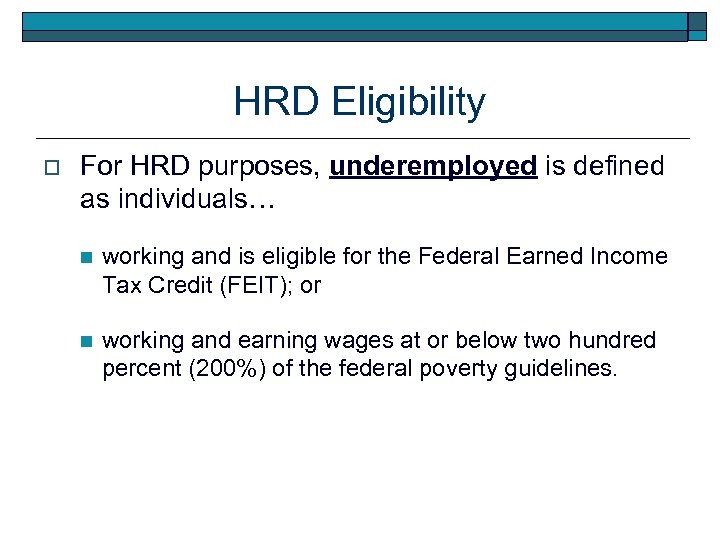 HRD Eligibility

For HRD purposes, underemployed is defined as individuals…

working and is eligible for the Federal Earned Income Tax Credit (FEIT); or

working and earning wages at or below two hundred percent (200%) of the federal poverty guidelines.